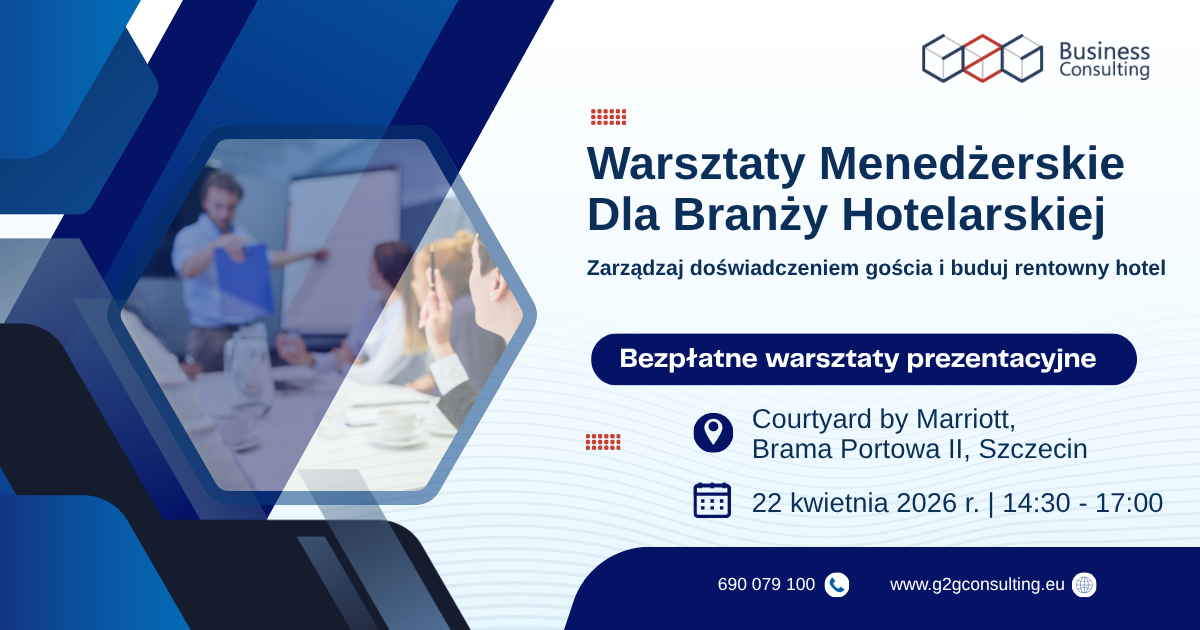 Business Consulting

Warsztaty Menedżerskie Dla Branży Hotelarskiej

Zarządzaj doświadczeniem gościa i buduj rentowny hotel

Bezpłatne warsztaty prezentacyjne

Courtyard by Marriott, Brama Portowa II, Szczecin

22 kwietnia 2026 r. | 14:30 - 17:00

690 079 100

www.g2gconsulting.eu